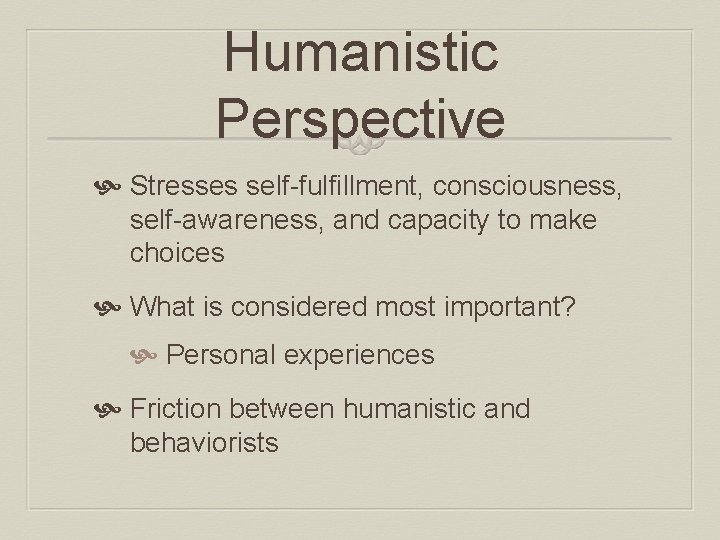 Humanistic Perspective

Stresses self-fulfillment, consciousness, self-awareness, and capacity to make choices

What is considered most important?

Personal experiences

Friction between humanistic and behaviorists